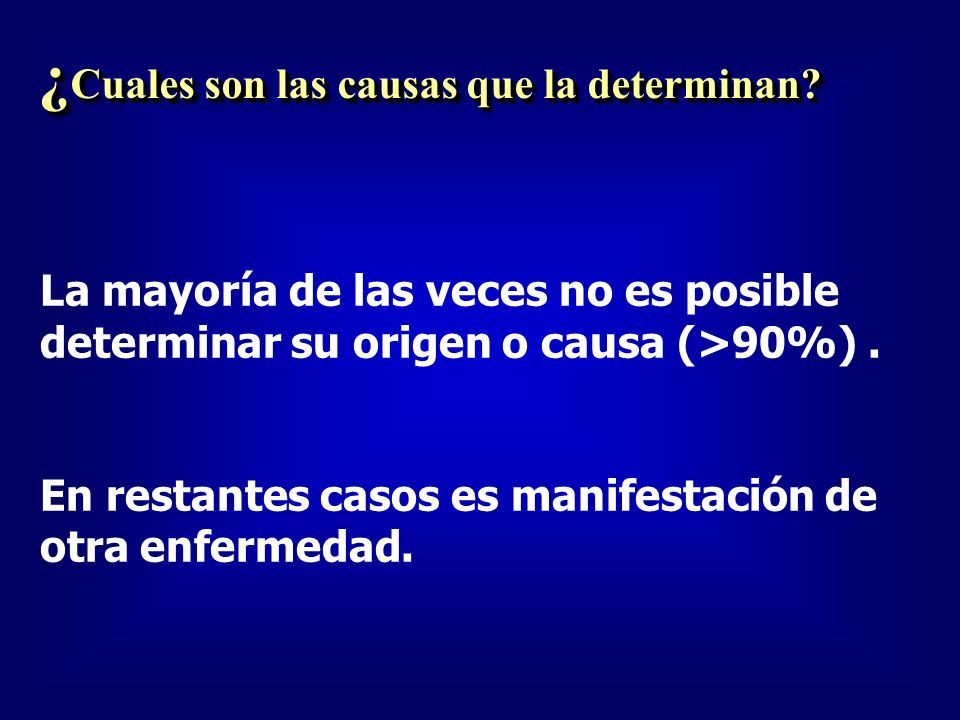 ¿Cuales son las causas que la determinan?

La mayoría de las veces no es posible determinar su origen o causa (>90%) .

En restantes casos es manifestación de otra enfermedad.